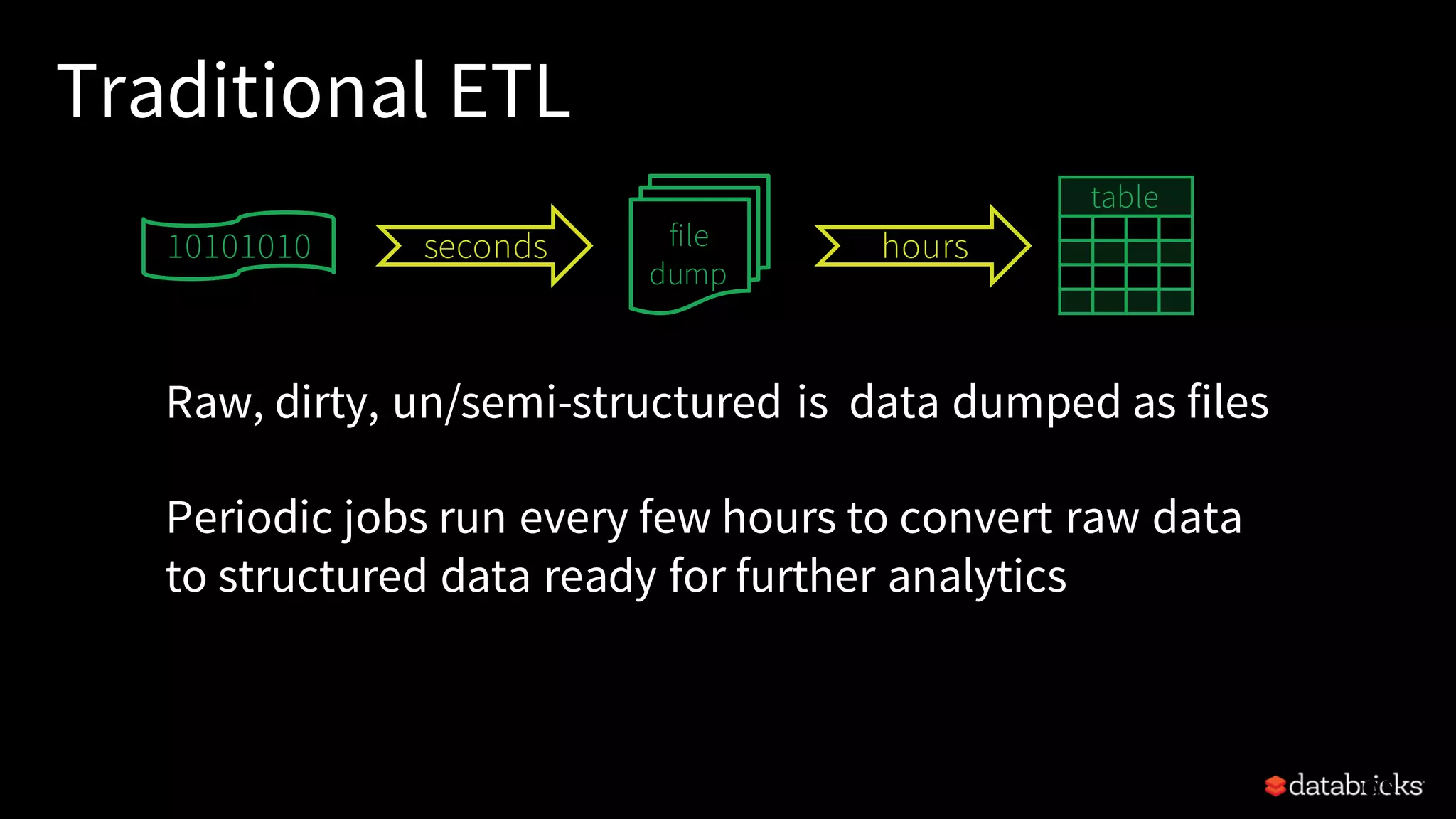 Traditional ETL

10101010

seconds

file dump

hours

table

Raw, dirty, un/semi-structured is data dumped as files

Periodic jobs run every few hours to convert raw data to structured data ready for further analytics

databricks